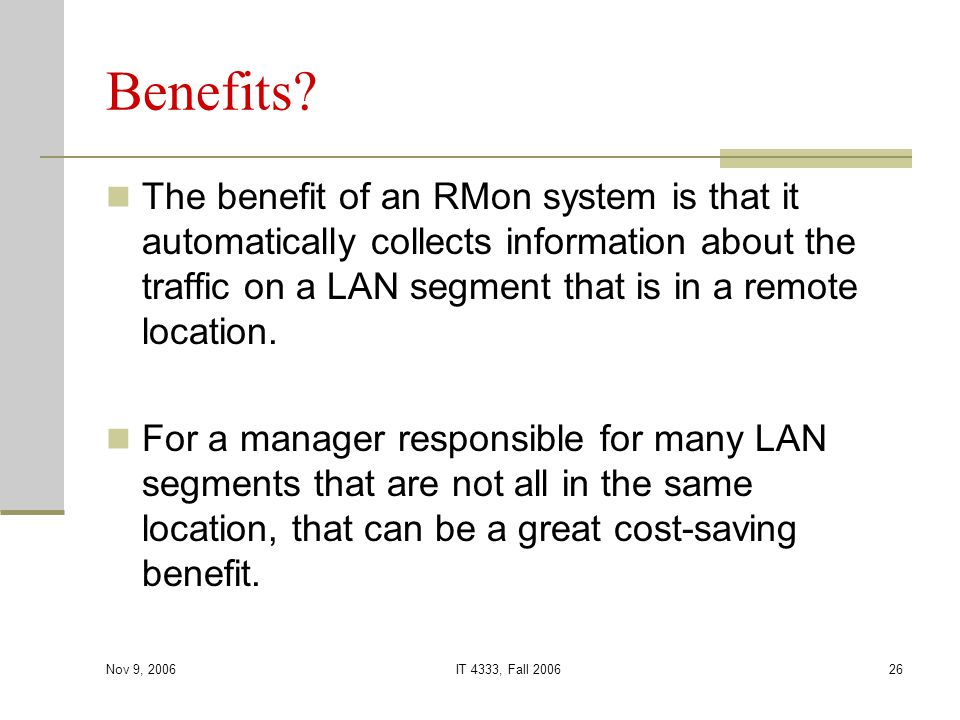 Benefits?

The benefit of an RMon system is that it automatically collects information about the traffic on a LAN segment that is in a remote location.

For a manager responsible for many LAN segments that are not all in the same location, that can be a great cost-saving benefit.

Nov 9, 2006

IT 4333, Fall 2006

26